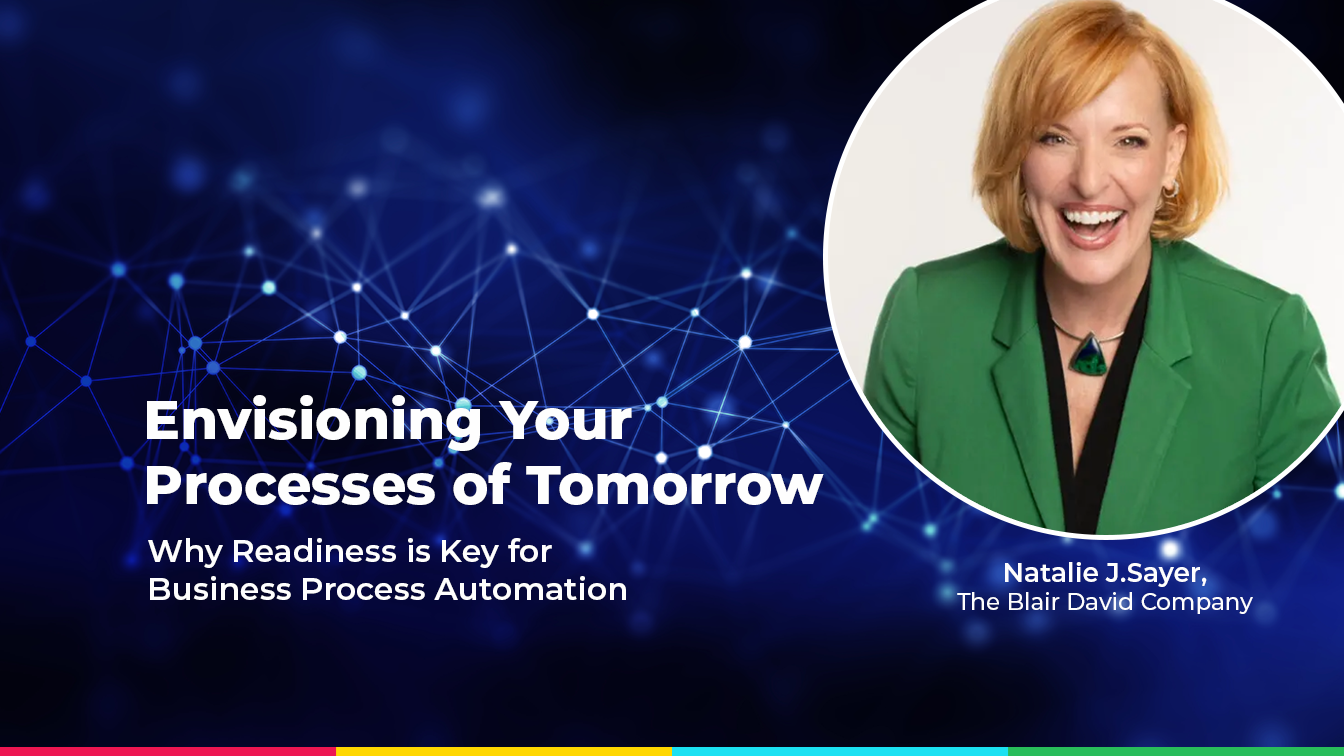 Envisioning Your Processes of Tomorrow

Why Readiness is Key for Business Process Automation

Natalie J.Sayer,
The Blair David Company